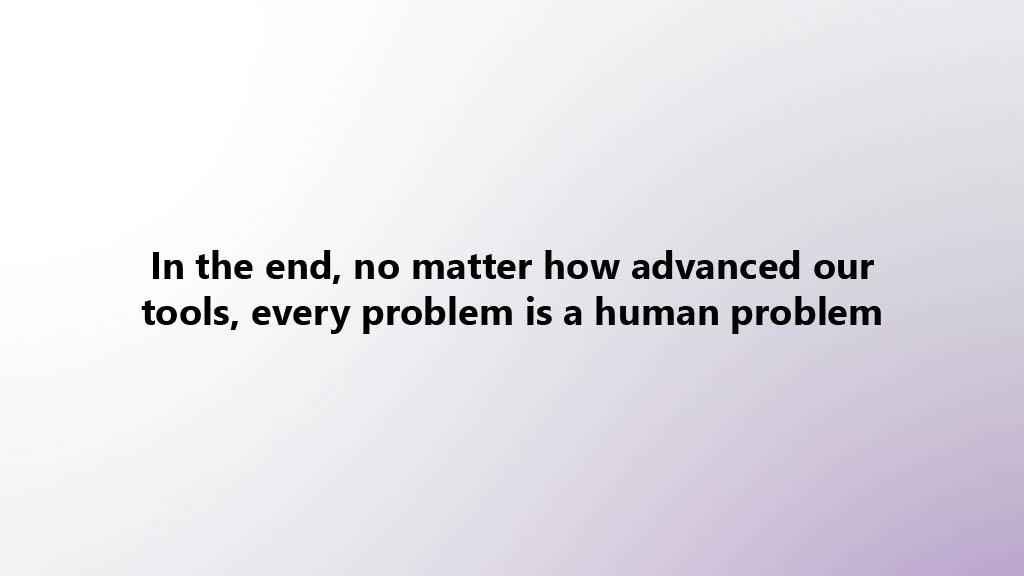 In the end, no matter how advanced our tools, every problem is a human problem